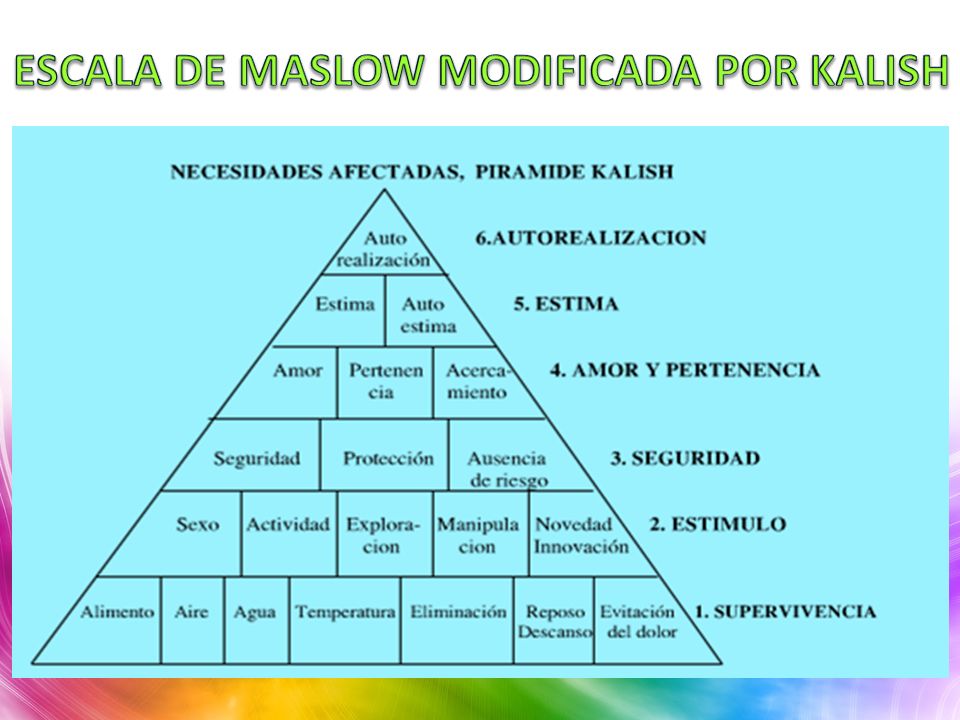 ESCALA DE MASLOW MODIFICADA POR KALISH

NECESIDADES AFECTADAS, PIRAMIDE KALISH

Auto realización

6.AUTOREALIZACION

Estima

Auto estima

5. ESTIMA

Amor

Pertenencia

Acercamiento

4. AMOR Y PERTENENCIA

Seguridad

Protección

Ausencia de riesgo

3. SEGURIDAD

Sexo

Actividad

Exploracion

Manipulacion

Novedad Innovación

2. ESTIMULO

Alimento

Aire

Agua

Temperatura

Eliminación

Reposo Descanso

Evitación del dolor

1. SUPERVIVENCIA